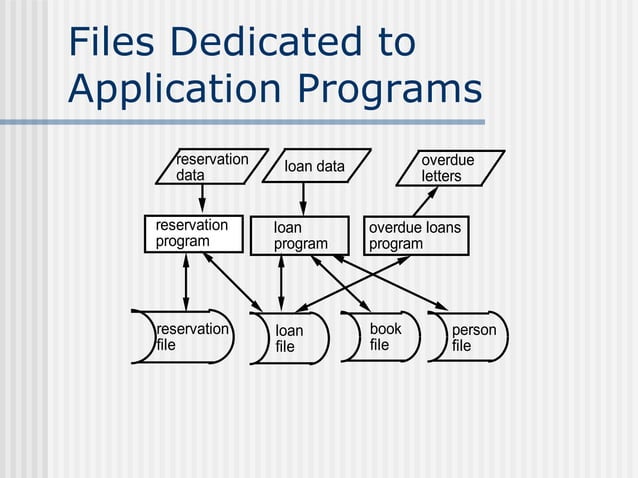 Files Dedicated to Application Programs

reservation data

loan data

overdue letters

reservation program

loan program

overdue loans program

reservation file

loan file

book file

person file